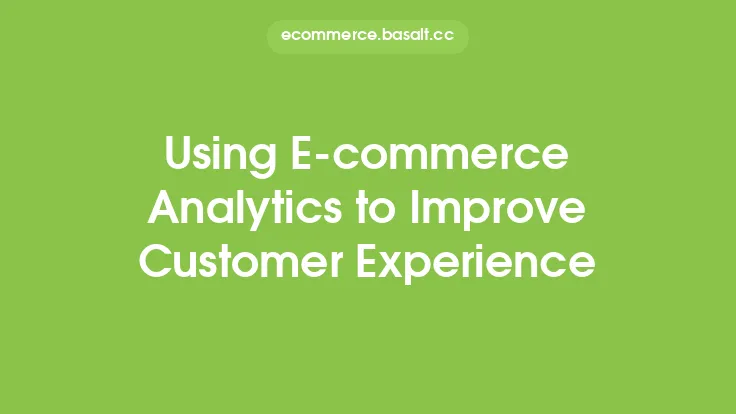 ecommerce.basalt.cc

Using E-commerce Analytics to Improve Customer Experience